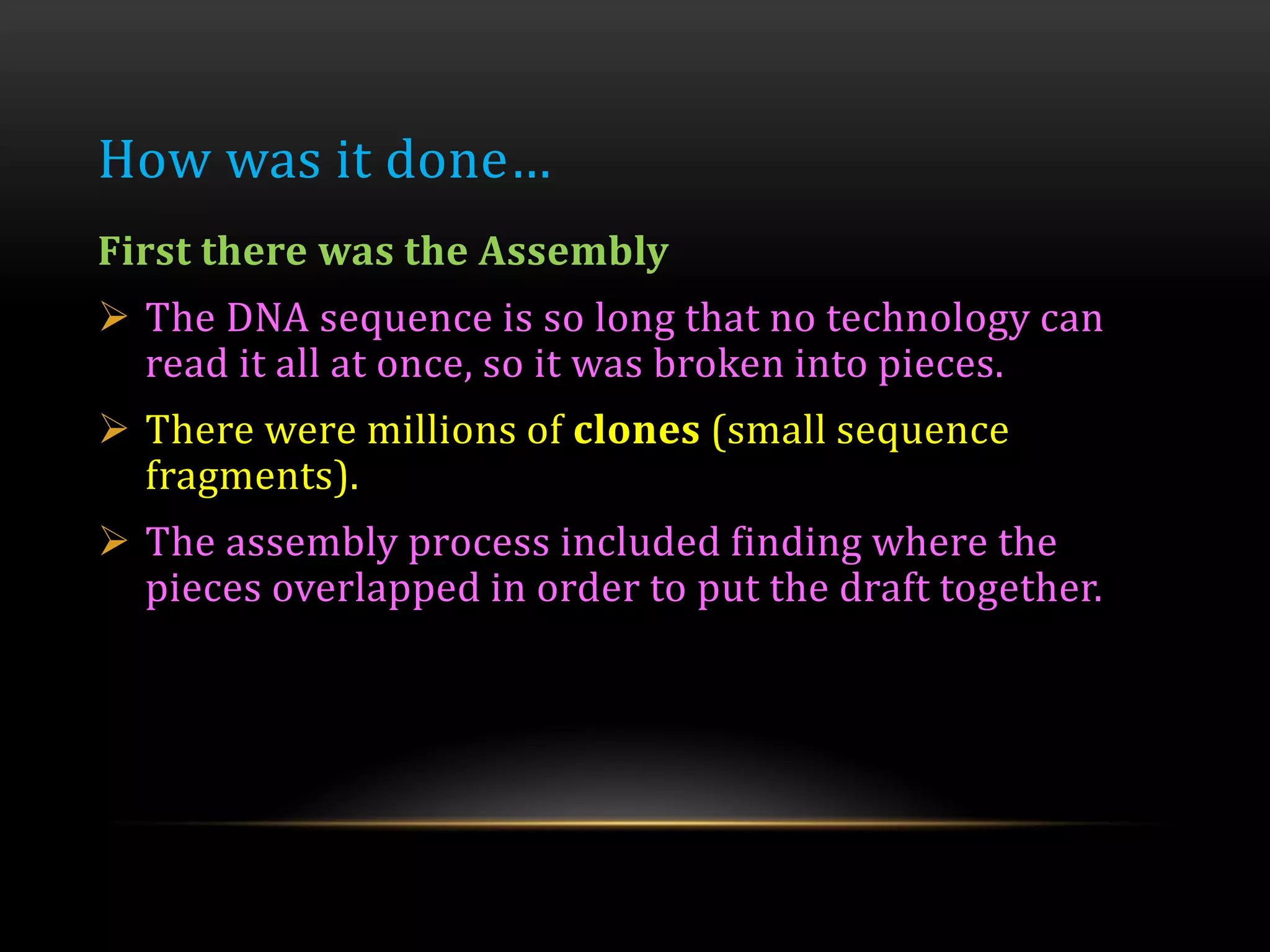 How was it done…

First there was the Assembly

➢ The DNA sequence is so long that no technology can read it all at once, so it was broken into pieces.

➢ There were millions of clones (small sequence fragments).

➢ The assembly process included finding where the pieces overlapped in order to put the draft together.